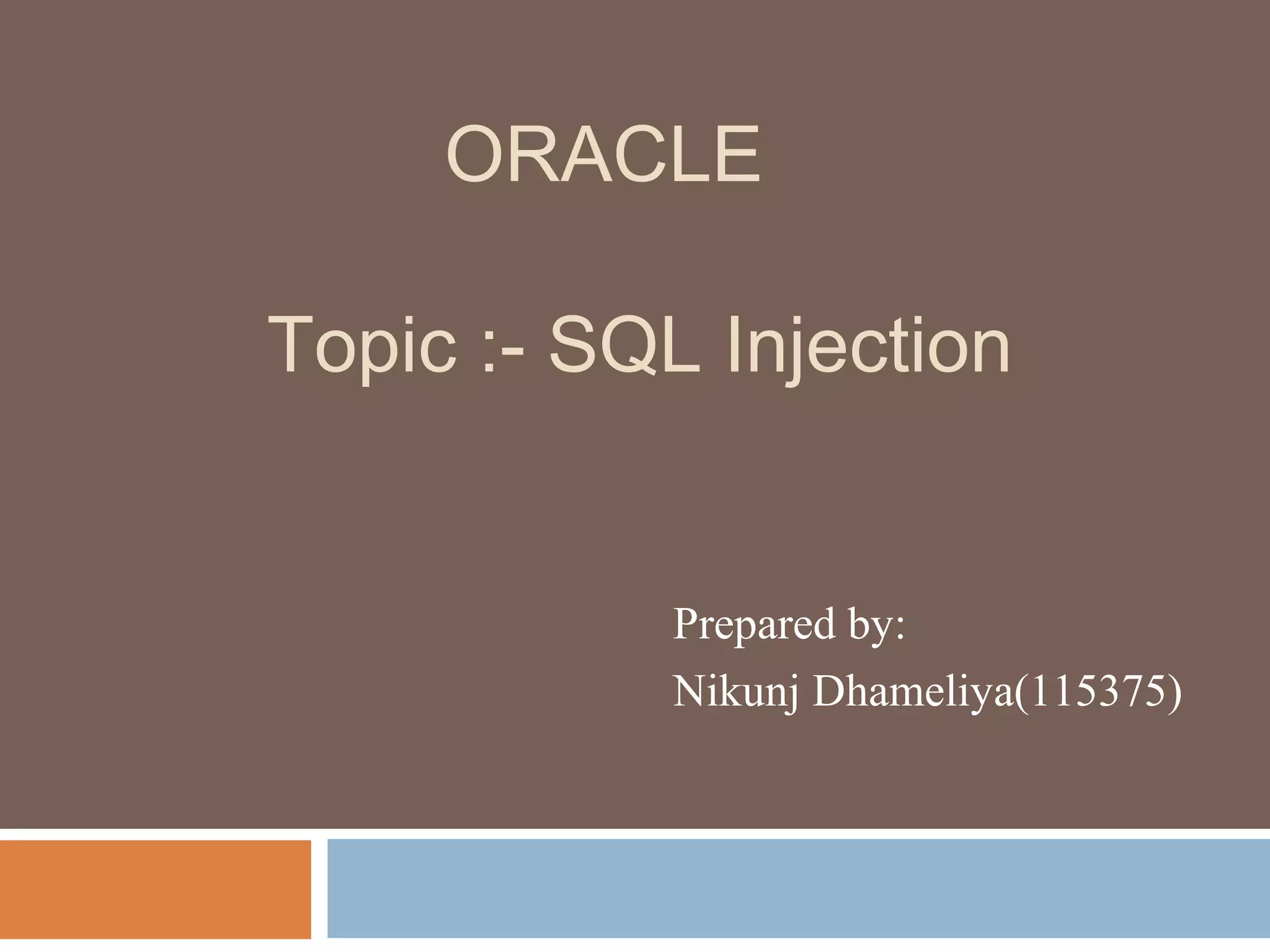 ORACLE

Topic :- SQL Injection

Prepared by:
Nikunj Dhameliya(115375)